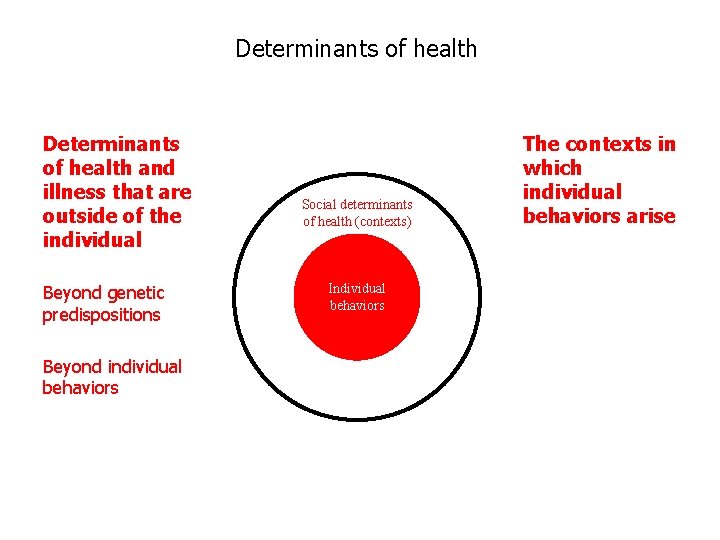 Determinants of health

Determinants of health and illness that are outside of the individual

Beyond genetic predispositions

Beyond individual behaviors

Social determinants of health (contexts)

Individual behaviors

The contexts in which individual behaviors arise